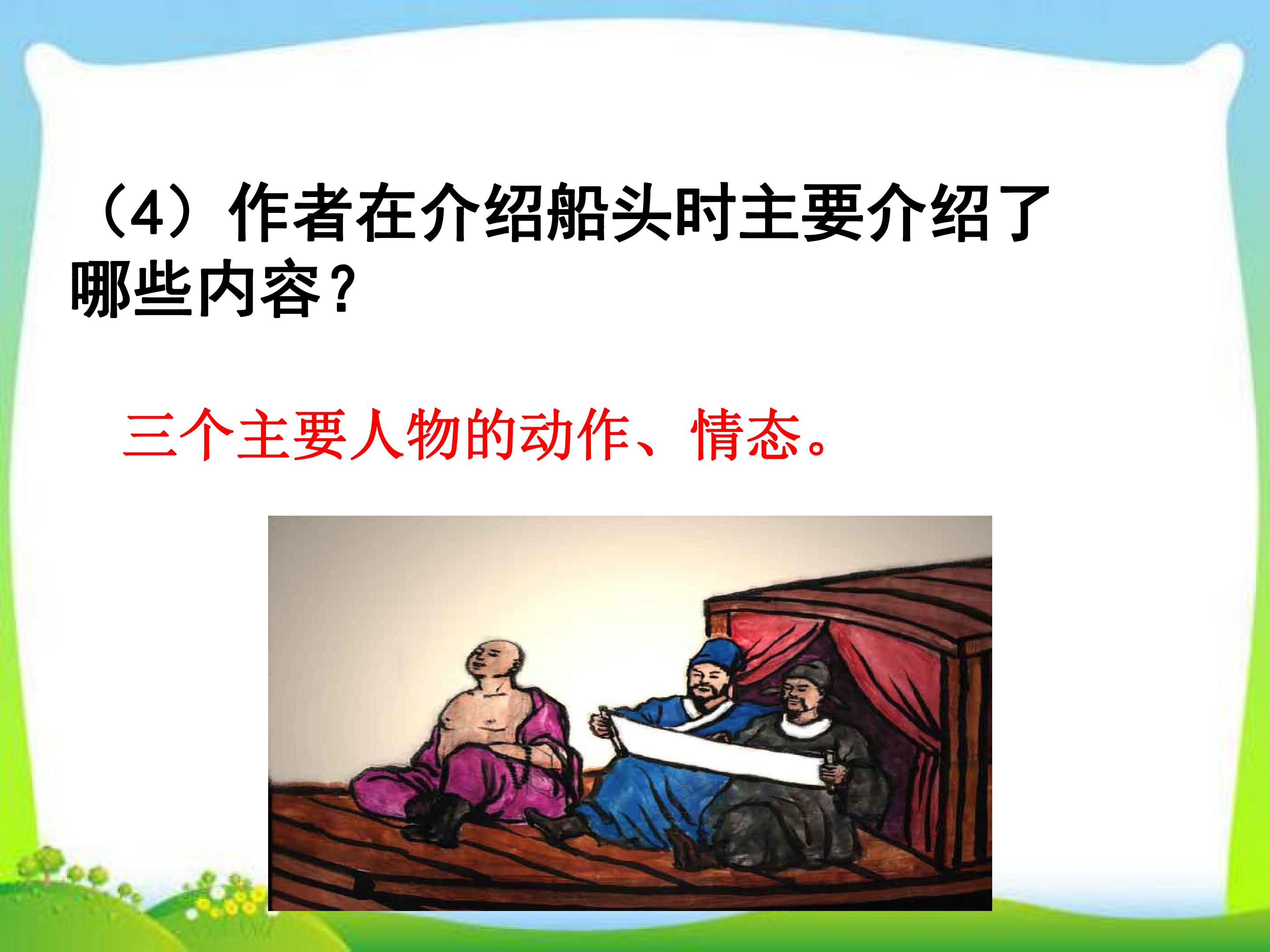 （4）作者在介绍船头时主要介绍了哪些内容？

三个主要人物的动作、情态。